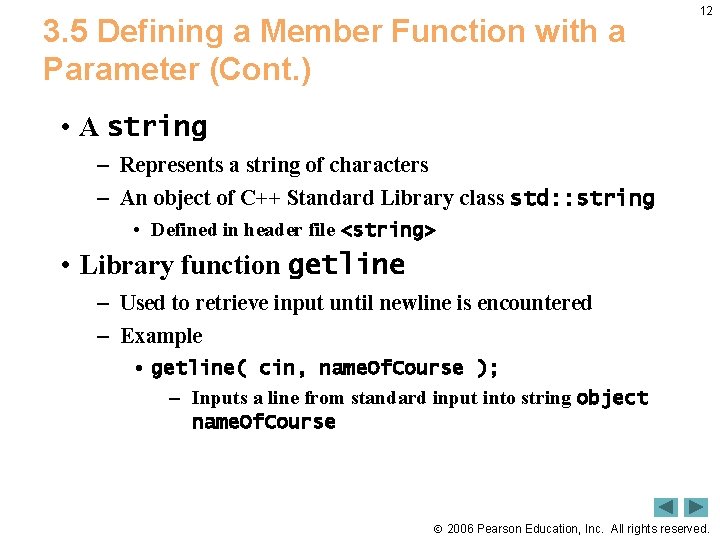 12

3.5 Defining a Member Function with a Parameter (Cont.)

• A string
 – Represents a string of characters
 – An object of C++ Standard Library class std::string
  • Defined in header file <string>
• Library function getline
 – Used to retrieve input until newline is encountered
 – Example
  • getline( cin, nameOfCourse );
   – Inputs a line from standard input into string object nameOfCourse

© 2006 Pearson Education, Inc. All rights reserved.